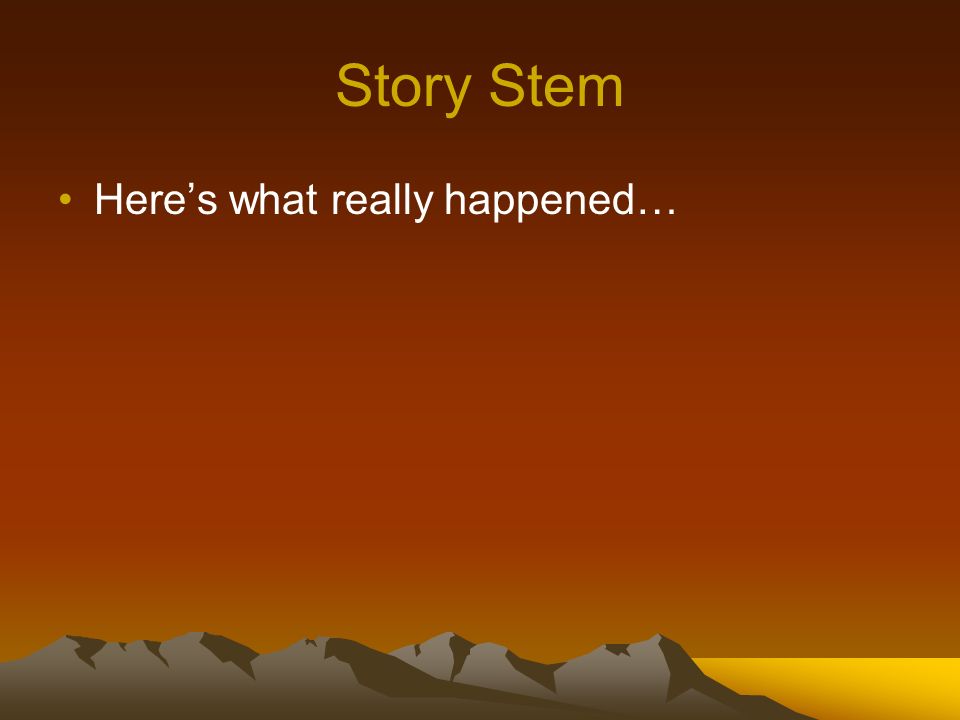 Story Stem

• Here’s what really happened…